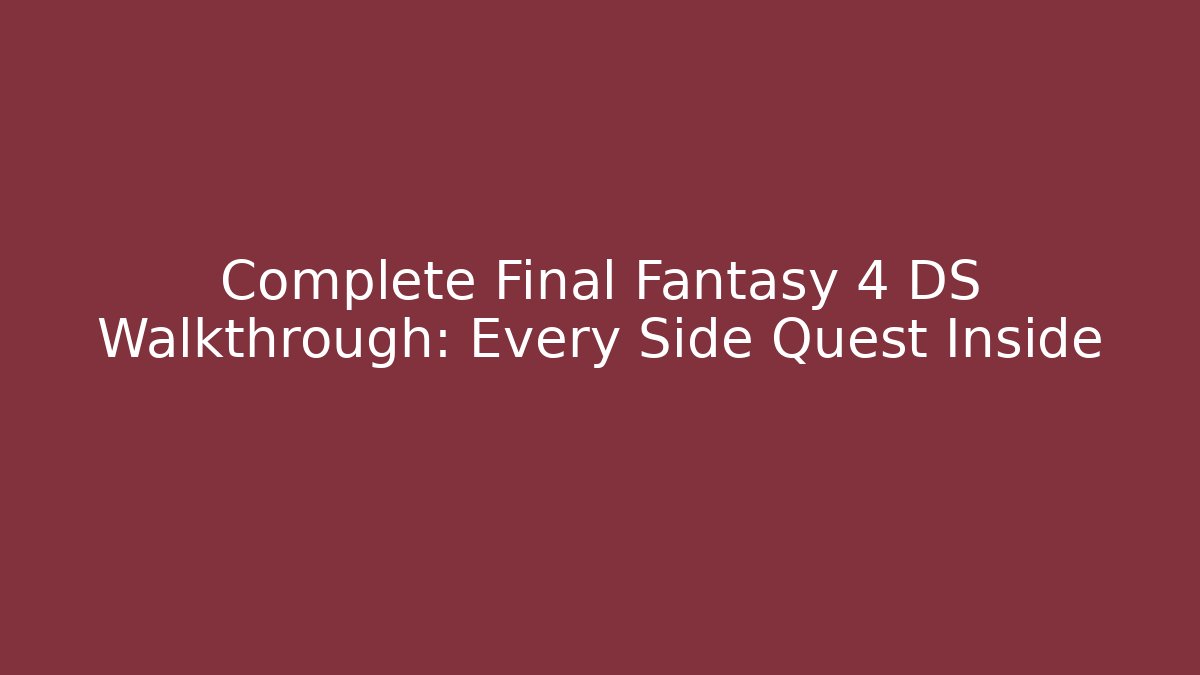 Complete Final Fantasy 4 DS Walkthrough: Every Side Quest Inside